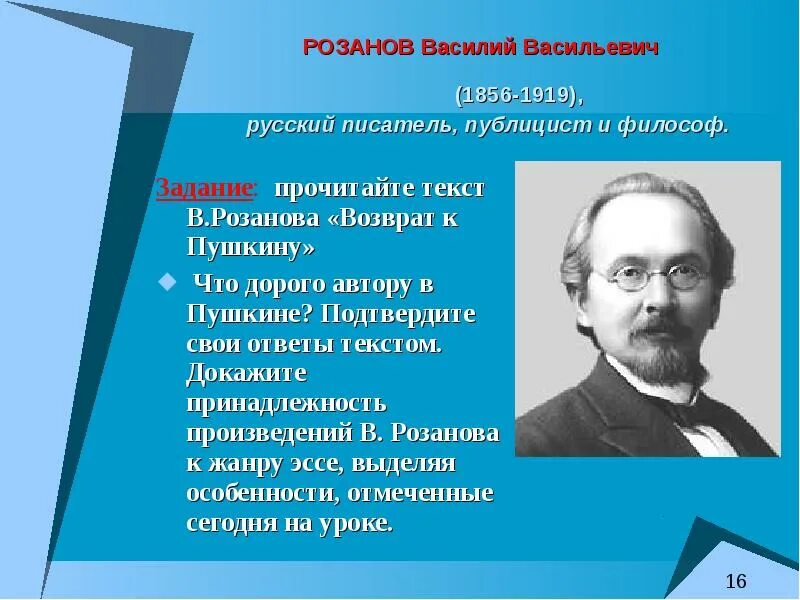 РОЗАНОВ Василий Васильевич

(1856-1919),
русский писатель, публицист и философ.

Задание: прочитайте текст В.Розанова «Возврат к Пушкину»

Что дорого автору в Пушкине? Подтвердите свои ответы текстом. Докажите принадлежность произведений В. Розанова к жанру эссе, выделяя особенности, отмеченные сегодня на уроке.

16